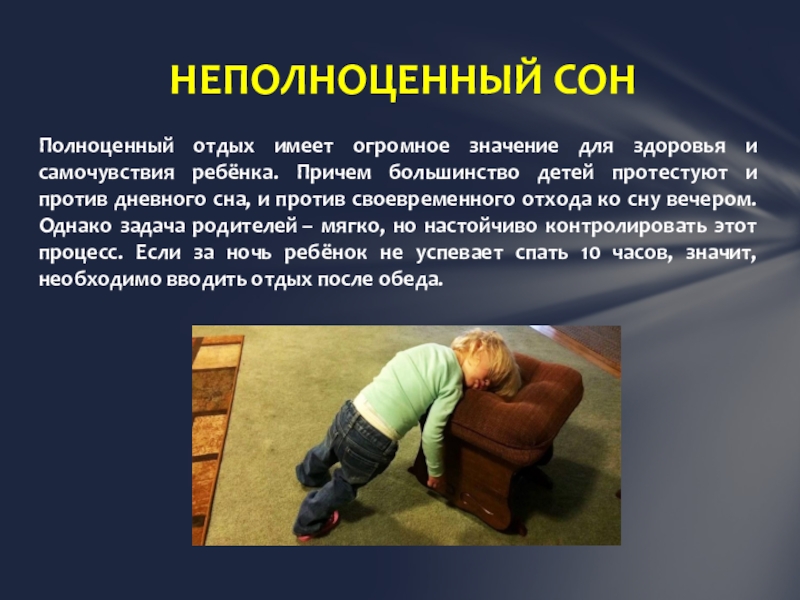 НЕПОЛНОЦЕННЫЙ СОН

Полноценный отдых имеет огромное значение для здоровья и самочувствия ребёнка. Причем большинство детей протестуют и против дневного сна, и против своевременного отхода ко сну вечером. Однако задача родителей – мягко, но настойчиво контролировать этот процесс. Если за ночь ребёнок не успевает спать 10 часов, значит, необходимо вводить отдых после обеда.